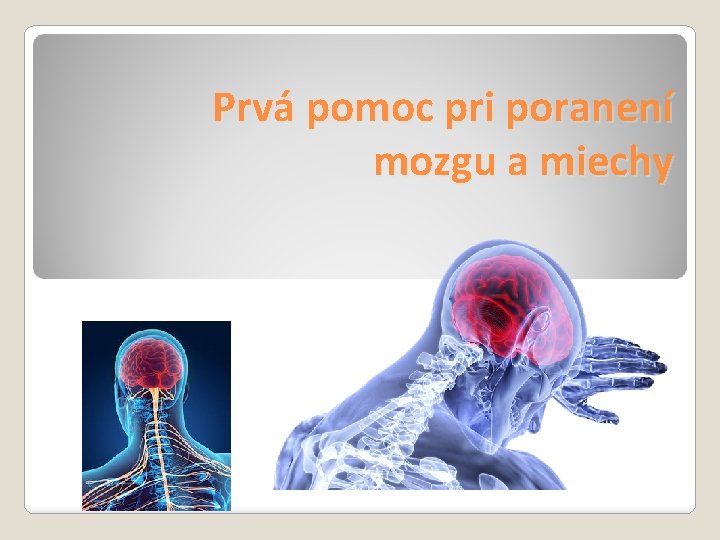 Prvá pomoc pri poranení mozgu a miechy